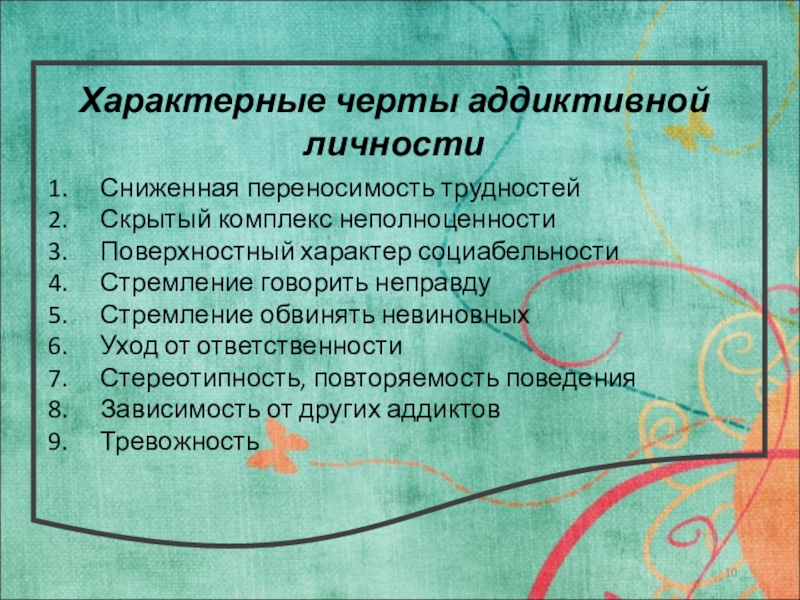 Характерные черты аддиктивной личности

1. Сниженная переносимость трудностей
2. Скрытый комплекс неполноценности
3. Поверхностный характер социабельности
4. Стремление говорить неправду
5. Стремление обвинять невиновных
6. Уход от ответственности
7. Стереотипность, повторяемость поведения
8. Зависимость от других аддиктов
9. Тревожность

10